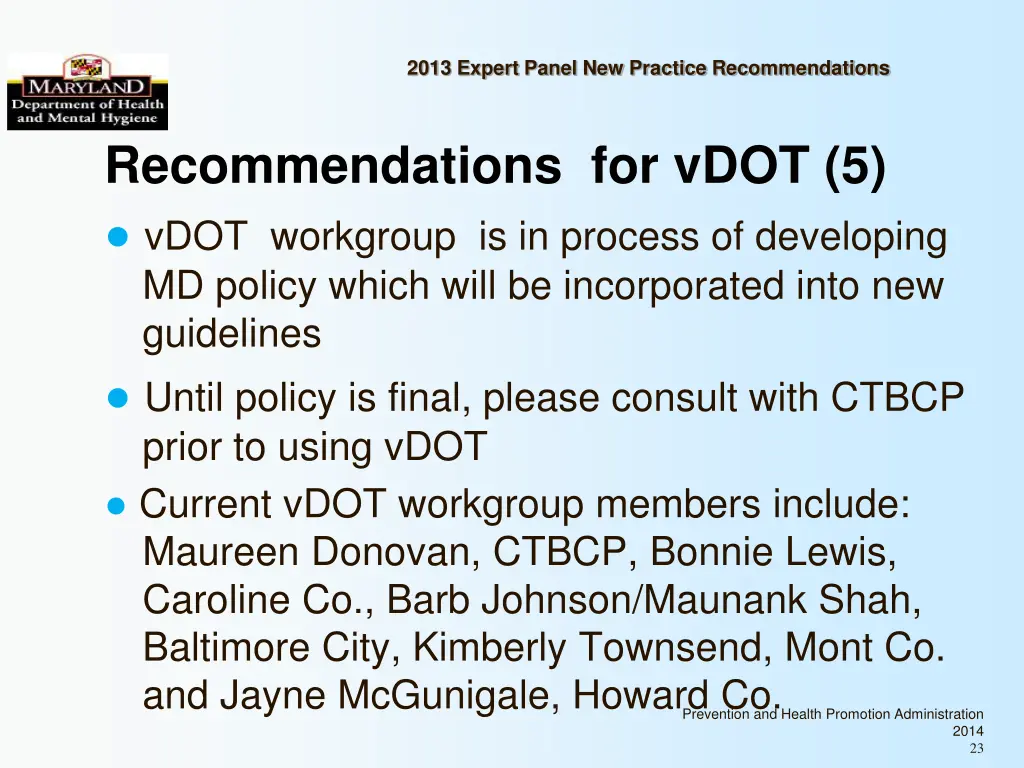 MARYLAND
Department of Health and Mental Hygiene

2013 Expert Panel New Practice Recommendations

Recommendations for vDOT (5)

vDOT workgroup is in process of developing MD policy which will be incorporated into new guidelines

Until policy is final, please consult with CTBCP prior to using vDOT

Current vDOT workgroup members include: Maureen Donovan, CTBCP, Bonnie Lewis, Caroline Co., Barb Johnson/Maunank Shah, Baltimore City, Kimberly Townsend, Mont Co. and Jayne McGunigale, Howard Co.

Prevention and Health Promotion Administration
2014
23